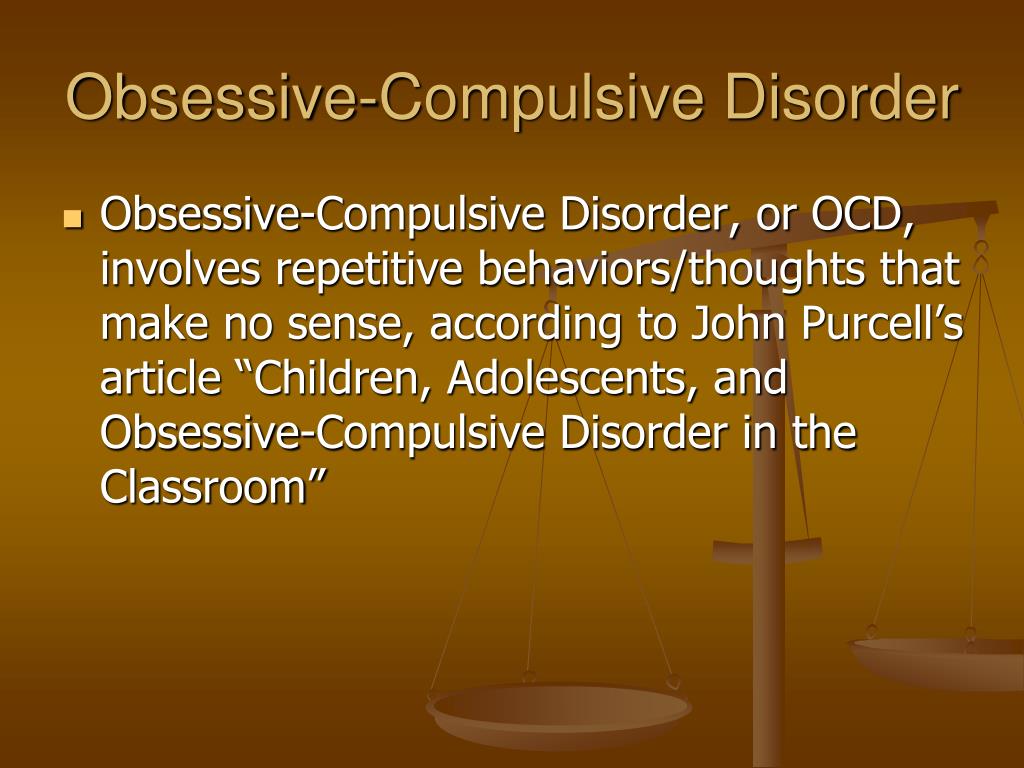 Obsessive-Compulsive Disorder

Obsessive-Compulsive Disorder, or OCD, involves repetitive behaviors/thoughts that make no sense, according to John Purcell’s article “Children, Adolescents, and Obsessive-Compulsive Disorder in the Classroom”